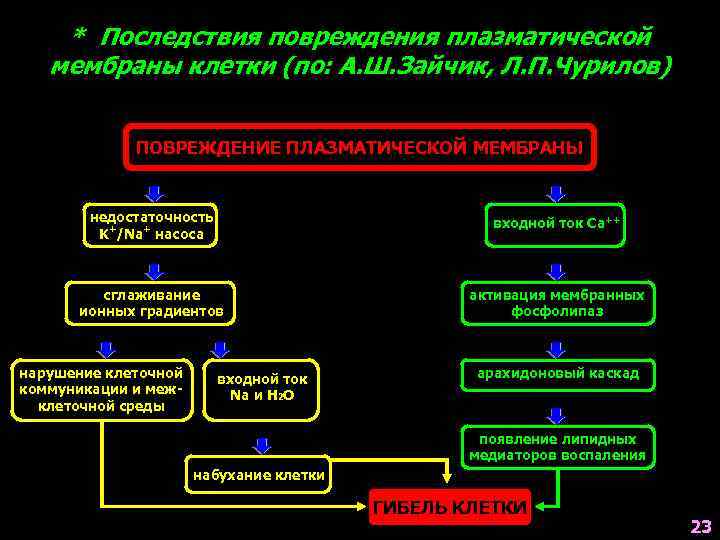 * Последствия повреждения плазматической мембраны клетки (по: А.Ш.Зайчик, Л.П.Чурилов)

ПОВРЕЖДЕНИЕ ПЛАЗМАТИЧЕСКОЙ МЕМБРАНЫ

недостаточность $K^+/Na^+$ насоса

сглаживание ионных градиентов

нарушение клеточной коммуникации и межклеточной среды

входной ток Na и $H_2O$

набухание клетки

входной ток $Ca^{++}$

активация мембранных фосфолипаз

арахидоновый каскад

появление липидных медиаторов воспаления

ГИБЕЛЬ КЛЕТКИ

23